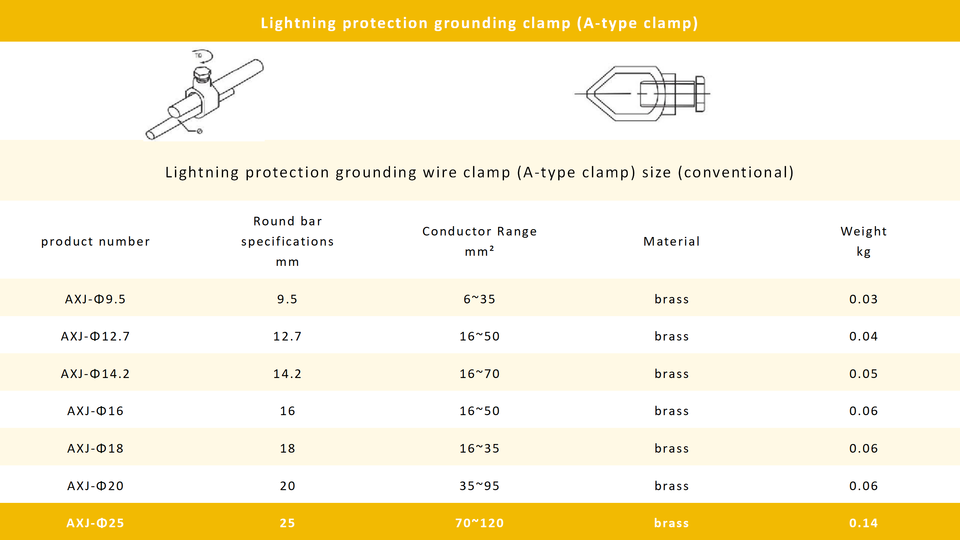 Lightning protection grounding clamp (A-type clamp)

Lightning protection grounding wire clamp (A-type clamp) size (conventional)

| product number | Round bar specifications mm | Conductor Range mm² | Material | Weight kg |
|---|---|---|---|---|
| AXJ-Φ9.5 | 9.5 | 6~35 | brass | 0.03 |
| AXJ-Φ12.7 | 12.7 | 16~50 | brass | 0.04 |
| AXJ-Φ14.2 | 14.2 | 16~70 | brass | 0.05 |
| AXJ-Φ16 | 16 | 16~50 | brass | 0.06 |
| AXJ-Φ18 | 18 | 16~35 | brass | 0.06 |
| AXJ-Φ20 | 20 | 35~95 | brass | 0.06 |
| AXJ-Φ25 | 25 | 70~120 | brass | 0.14 |